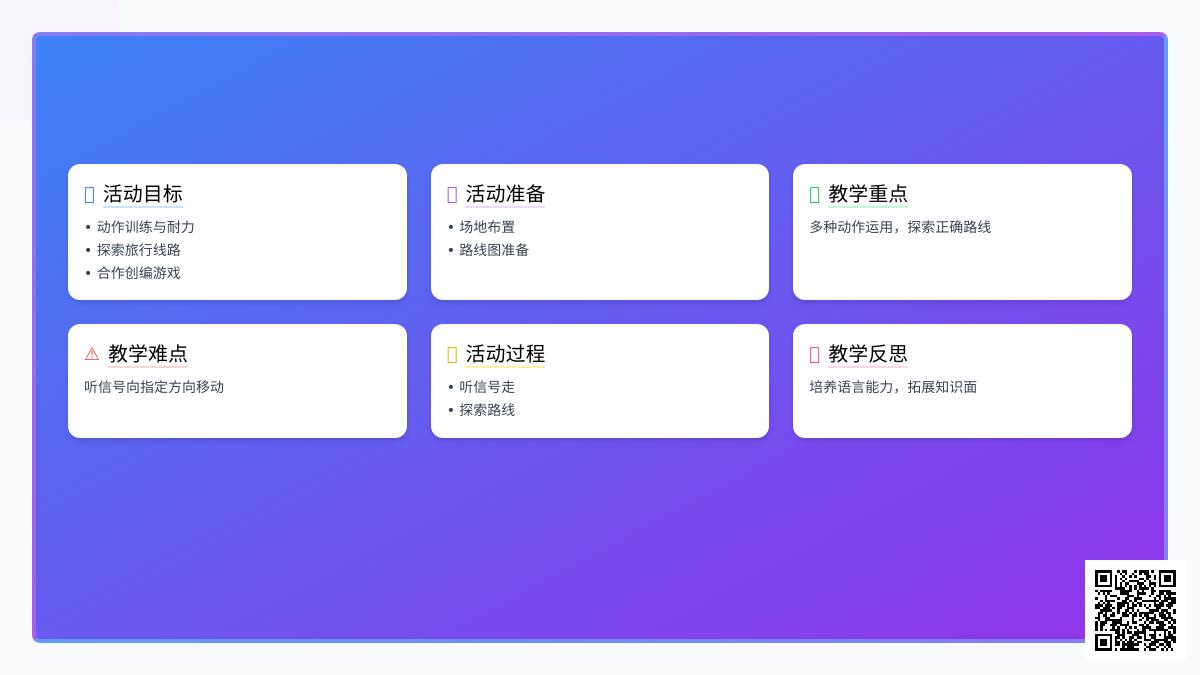 活动目标

• 动作训练与耐力
• 探索旅行线路
• 合作创编游戏

活动准备

• 场地布置
• 路线图准备

教学重点

多种动作运用，探索正确路线

⚠ 教学难点

听信号向指定方向移动

活动过程

• 听信号走
• 探索路线

教学反思

培养语言能力，拓展知识面